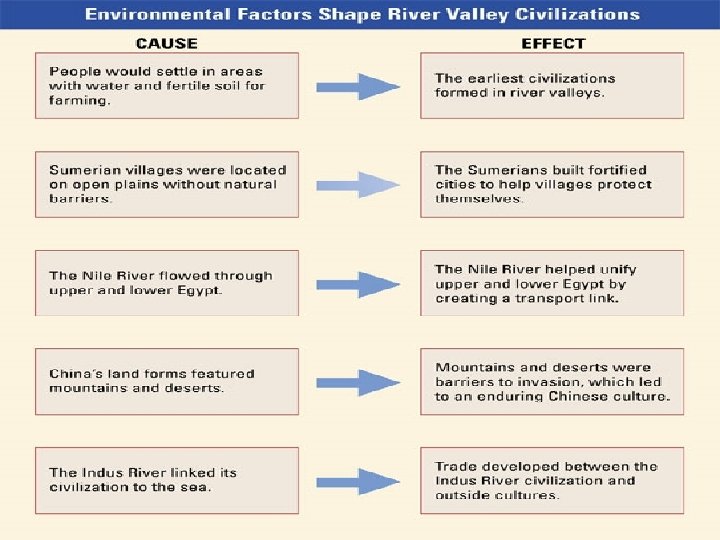 Environmental Factors Shape River Valley Civilizations

| CAUSE | EFFECT |
|---|---|
| People would settle in areas with water and fertile soil for farming. | The earliest civilizations formed in river valleys. |
| Sumerian villages were located on open plains without natural barriers. | The Sumerians built fortified cities to help villages protect themselves. |
| The Nile River flowed through upper and lower Egypt. | The Nile River helped unify upper and lower Egypt by creating a transport link. |
| China's land forms featured mountains and deserts. | Mountains and deserts were barriers to invasion, which led to an enduring Chinese culture. |
| The Indus River linked its civilization to the sea. | Trade developed between the Indus River civilization and outside cultures. |